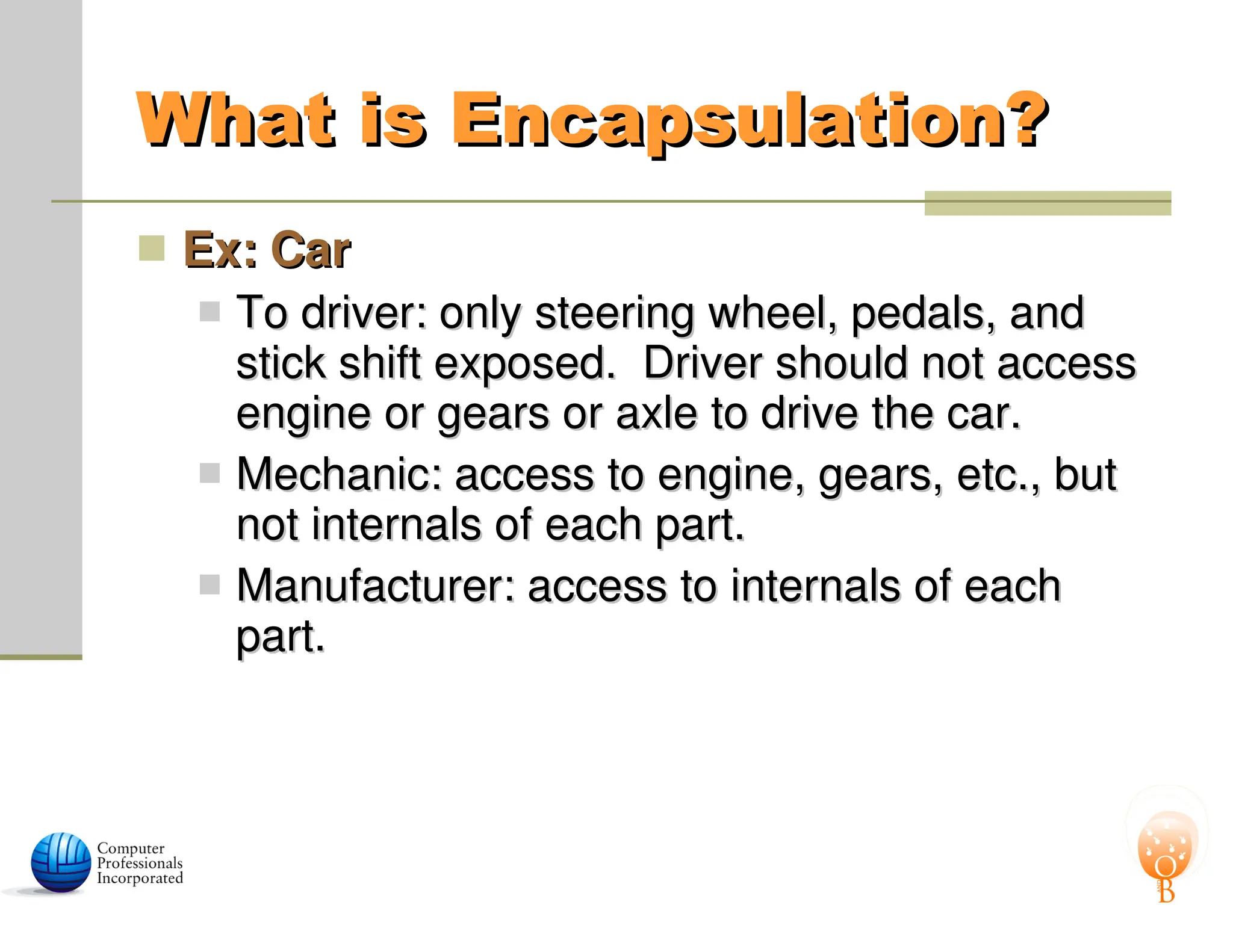 What is Encapsulation?

Ex: Car

To driver: only steering wheel, pedals, and stick shift exposed.  Driver should not access engine or gears or axle to drive the car.

Mechanic: access to engine, gears, etc., but not internals of each part.

Manufacturer: access to internals of each part.

Computer Professionals Incorporated

O
B